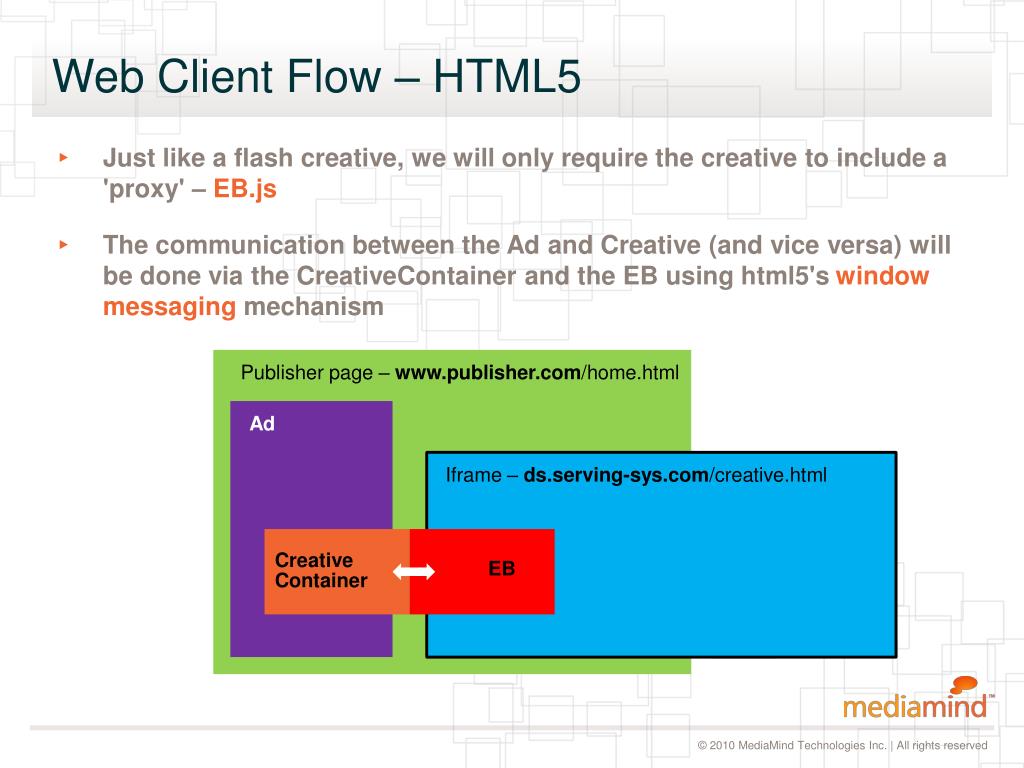 Web Client Flow – HTML5

‣ Just like a flash creative, we will only require the creative to include a 'proxy' – EB.js

‣ The communication between the Ad and Creative (and vice versa) will be done via the CreativeContainer and the EB using html5's window messaging mechanism

Publisher page – www.publisher.com/home.html

Ad

Iframe – ds.serving-sys.com/creative.html

Creative Container

EB

mediamind™

© 2010 MediaMind Technologies Inc. | All rights reserved